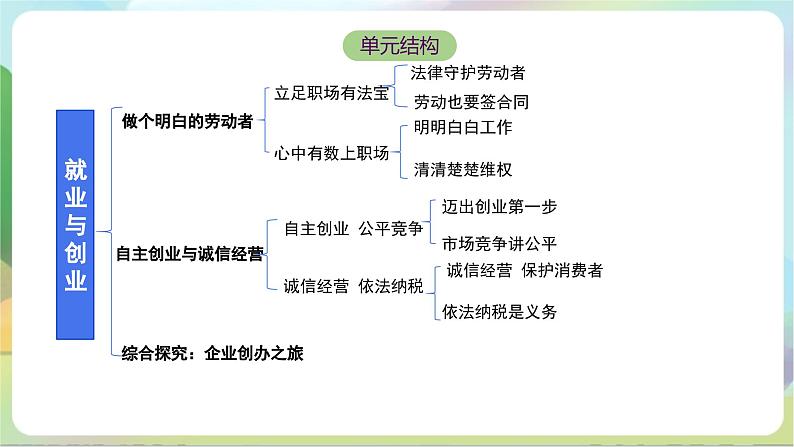 单元结构

就业与创业

做个明白的劳动者

立足职场有法宝

法律守护劳动者

劳动也要签合同

心中有数上职场

明明白白工作

清清楚楚维权

自主创业与诚信经营

自主创业 公平竞争

迈出创业第一步

市场竞争讲公平

诚信经营 依法纳税

诚信经营 保护消费者

依法纳税是义务

综合探究：企业创办之旅